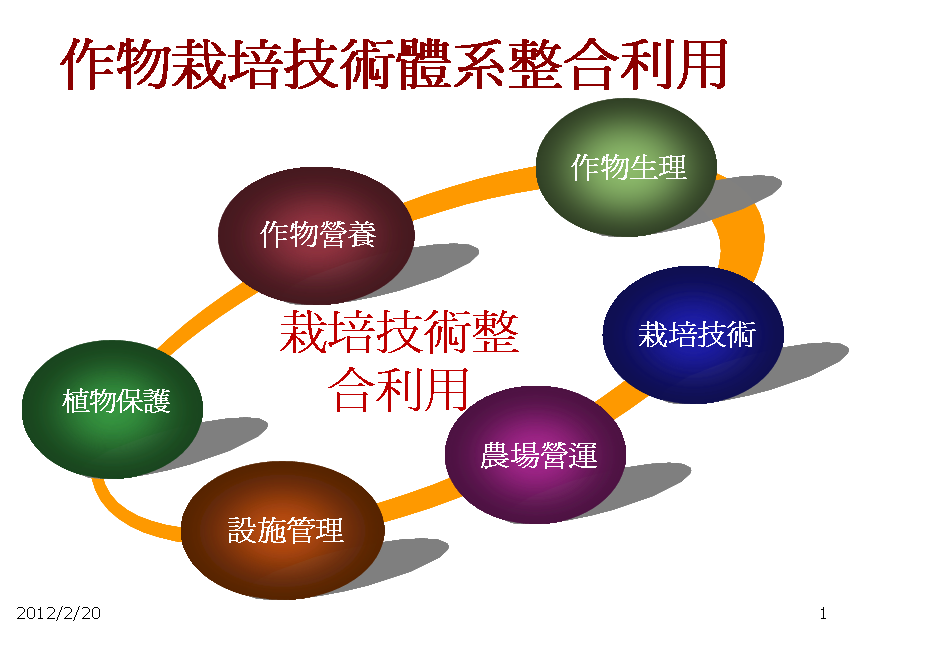 作物栽培技術體系整合利用

作物生理

作物營養

栽培技術整合利用

栽培技術

植物保護

農場營運

設施管理

2012/2/20

1